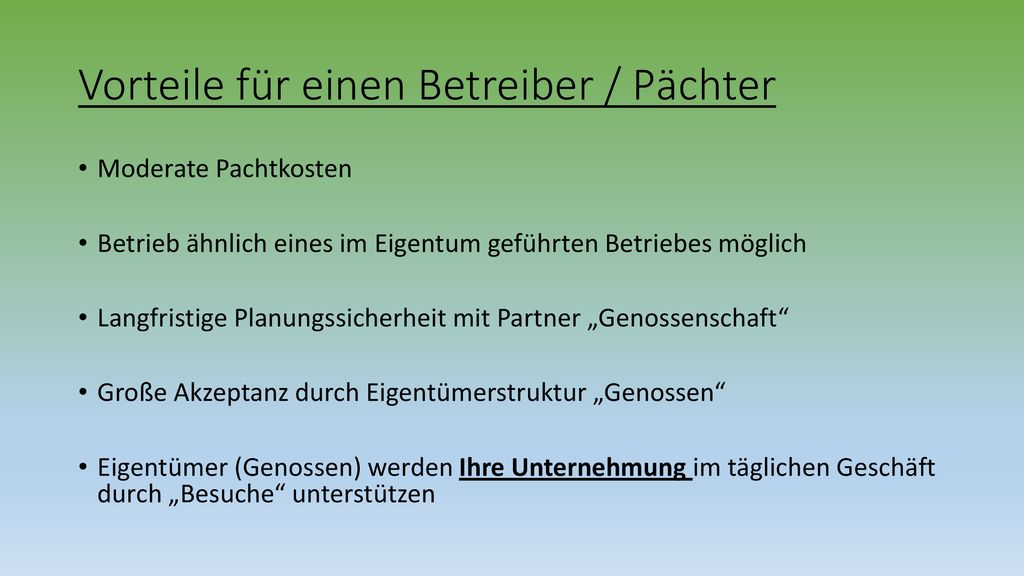 Vorteile für einen Betreiber / Pächter

• Moderate Pachtkosten

• Betrieb ähnlich eines im Eigentum geführten Betriebes möglich

• Langfristige Planungssicherheit mit Partner „Genossenschaft“

• Große Akzeptanz durch Eigentümerstruktur „Genossen“

• Eigentümer (Genossen) werden Ihre Unternehmung im täglichen Geschäft durch „Besuche“ unterstützen